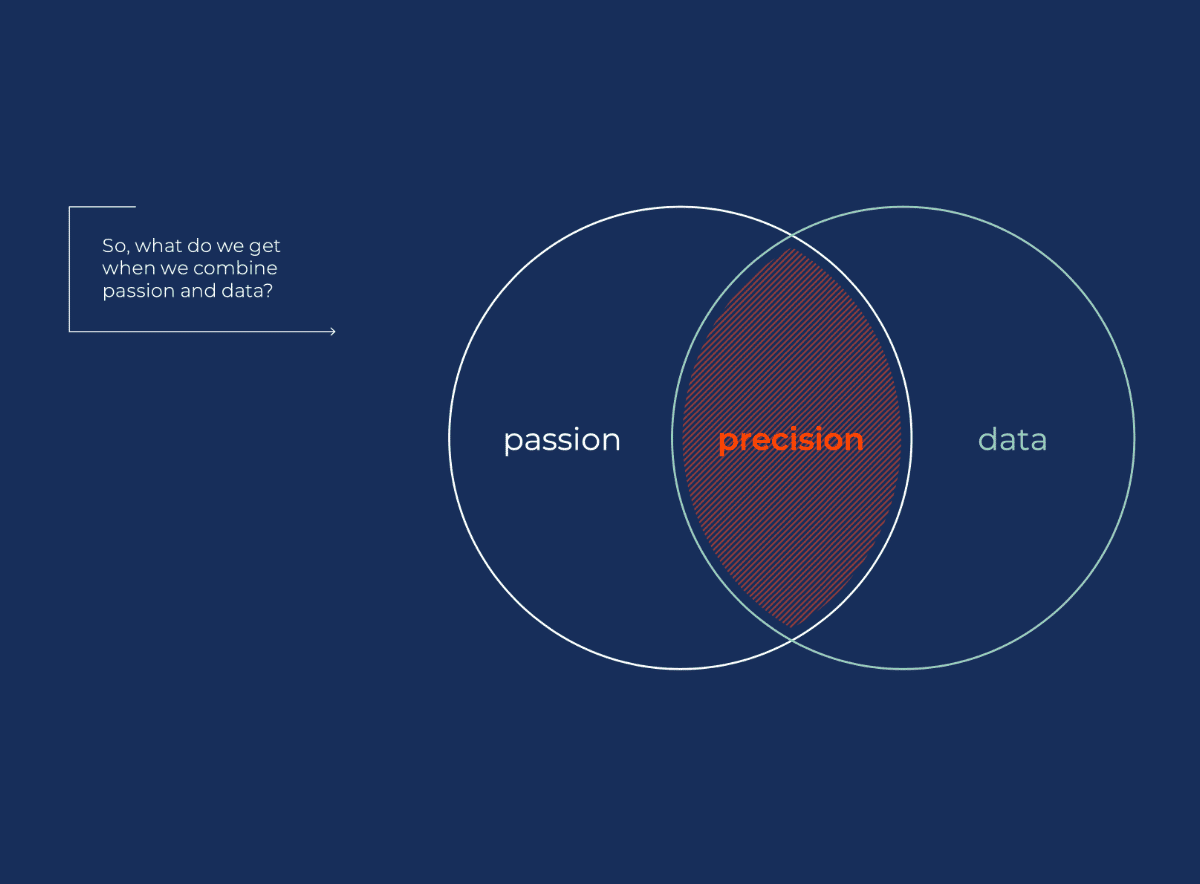 So, what do we get when we combine passion and data?

passion

precision

data